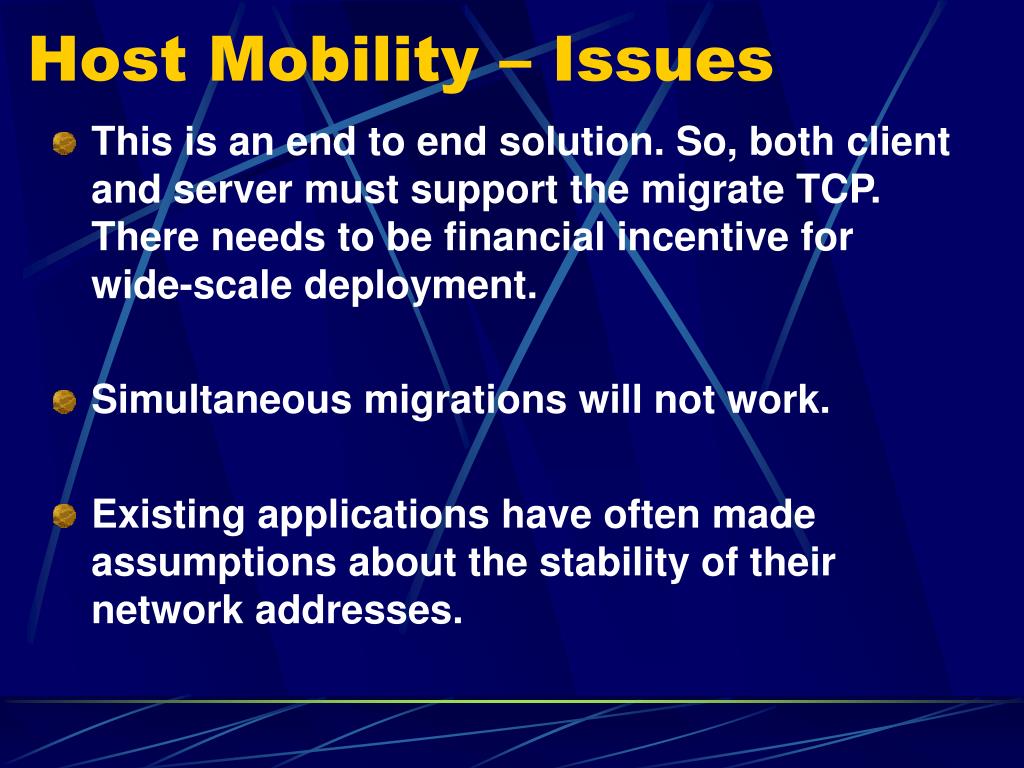 Host Mobility – Issues

This is an end to end solution. So, both client and server must support the migrate TCP. There needs to be financial incentive for wide-scale deployment.

Simultaneous migrations will not work.

Existing applications have often made assumptions about the stability of their network addresses.